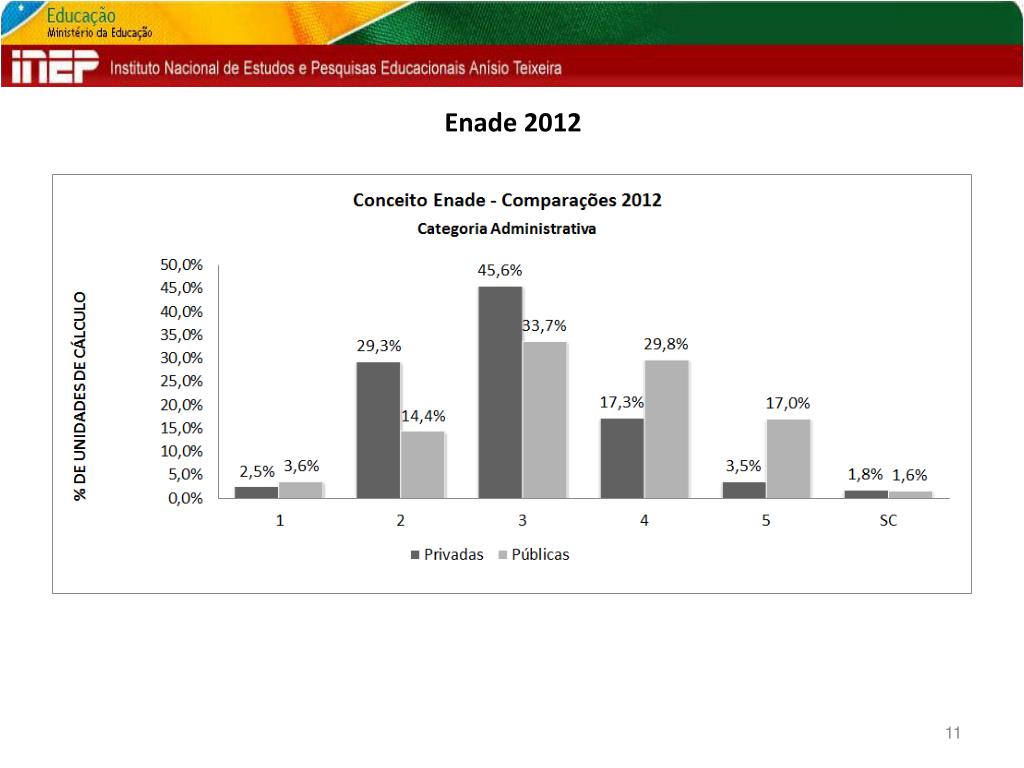 Educação
Ministério da Educação

INEP Instituto Nacional de Estudos e Pesquisas Educacionais Anísio Teixeira

Enade 2012

Conceito Enade - Comparações 2012
Categoria Administrativa

% DE UNIDADES DE CÁLCULO

50,0%
45,0%
40,0%
35,0%
30,0%
25,0%
20,0%
15,0%
10,0%
5,0%
0,0%

2,5% 3,6%
29,3% 14,4%
45,6% 33,7%
17,3% 29,8%
3,5% 17,0%
1,8% 1,6%

1 2 3 4 5 SC

Privadas Públicas

11